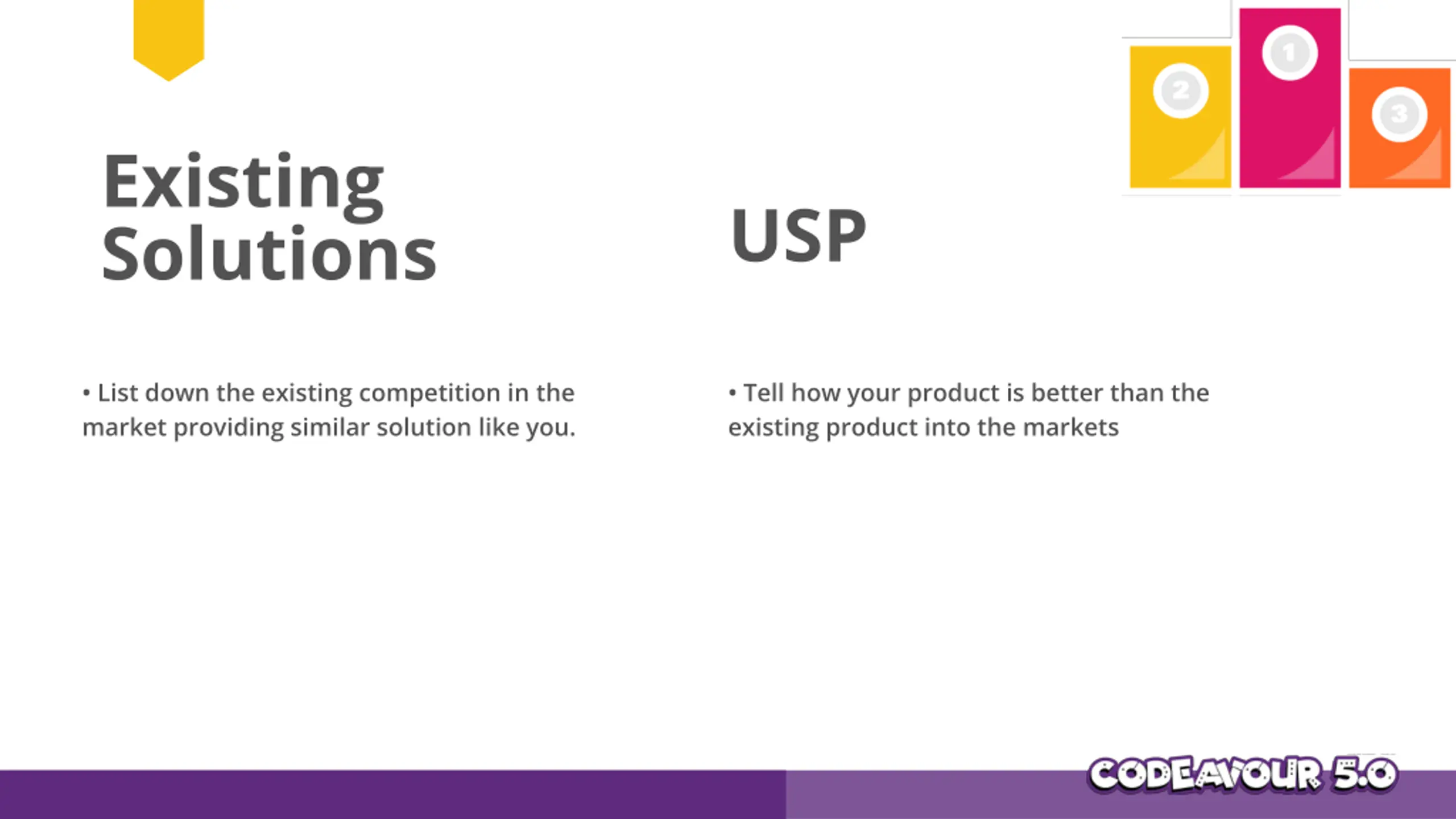 2
1
3

Existing Solutions

• List down the existing competition in the market providing similar solution like you.

USP

• Tell how your product is better than the existing product into the markets

CODEAVOUR 5.0